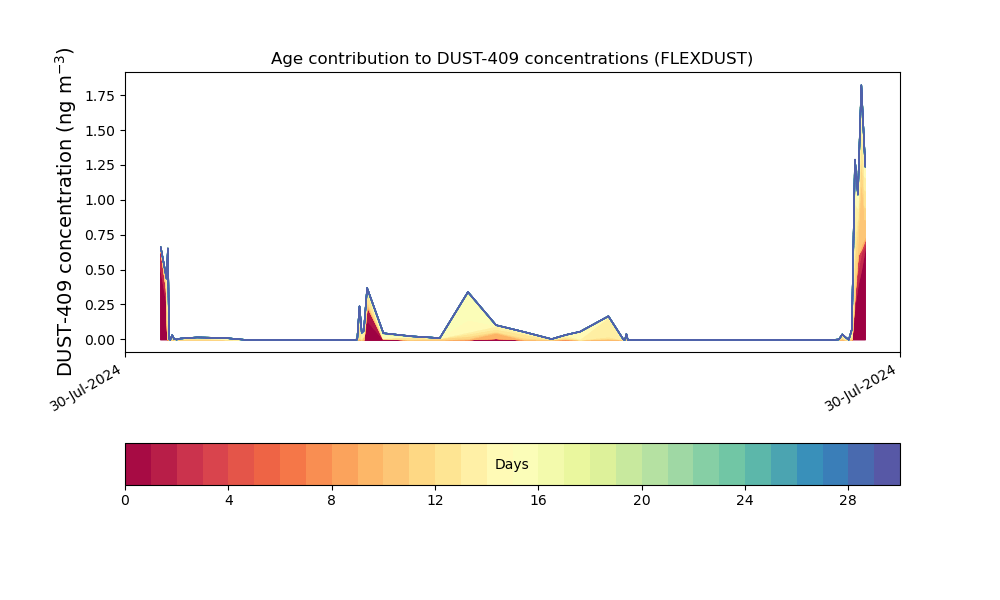 Age contribution to DUST-409 concentrations (FLEXDUST)

DUST-409 concentration (ng m$^{-3}$)

1.75
1.50
1.25
1.00
0.75
0.50
0.25
0.00

30-Jul-2024
30-Jul-2024

Days

0
4
8
12
16
20
24
28